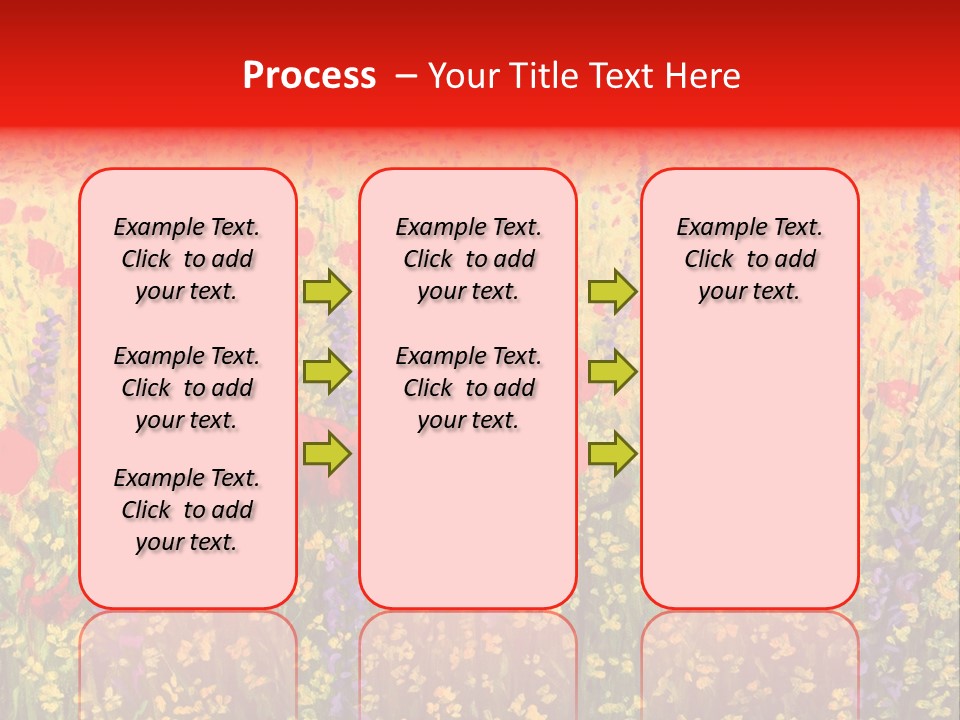 Process – Your Title Text Here

Example Text. Click to add your text.

Example Text. Click to add your text.

Example Text. Click to add your text.

Example Text. Click to add your text.

Example Text. Click to add your text.

Example Text. Click to add your text.